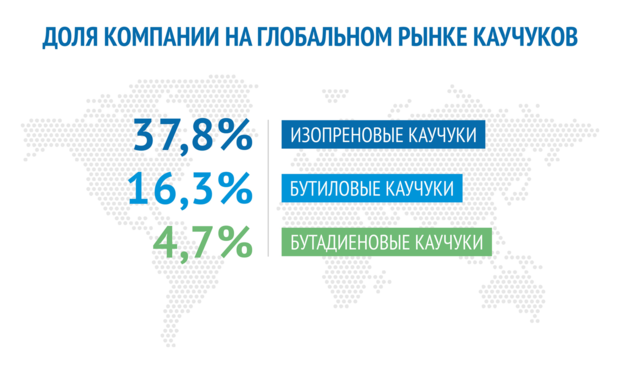 ДОЛЯ КОМПАНИИ НА ГЛОБАЛЬНОМ РЫНКЕ КАУЧУКОВ

37,8% ИЗОПРЕНОВЫЕ КАУЧУКИ

16,3% БУТИЛОВЫЕ КАУЧУКИ

4,7% БУТАДИЕНОВЫЕ КАУЧУКИ